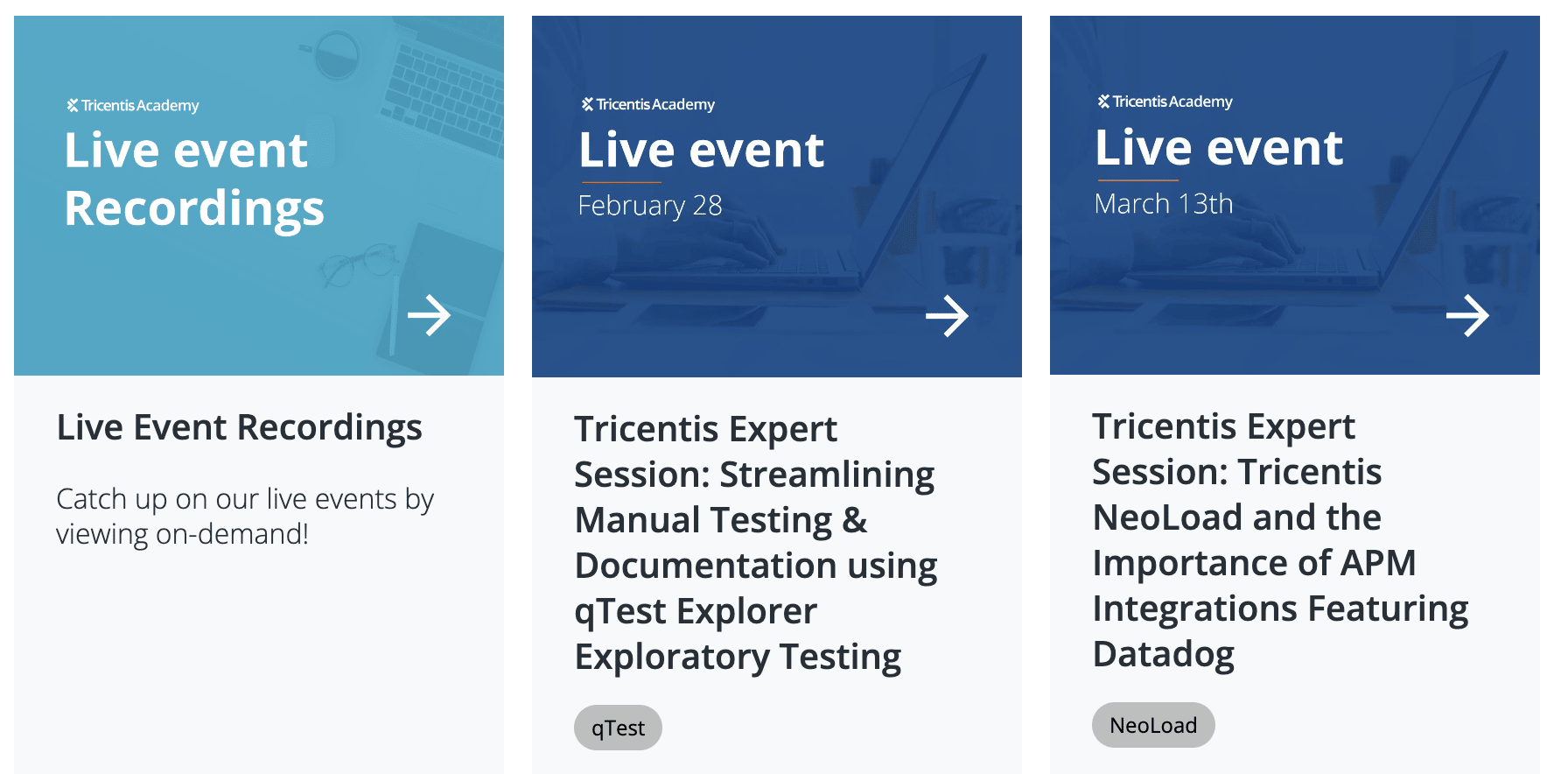 Tricentis Academy
Live event Recordings

Live Event Recordings

Catch up on our live events by viewing on-demand!

Tricentis Academy
Live event
February 28

Tricentis Expert Session: Streamlining Manual Testing & Documentation using qTest Explorer Exploratory Testing

qTest

Tricentis Academy
Live event
March 13th

Tricentis Expert Session: Tricentis NeoLoad and the Importance of APM Integrations Featuring Datadog

NeoLoad